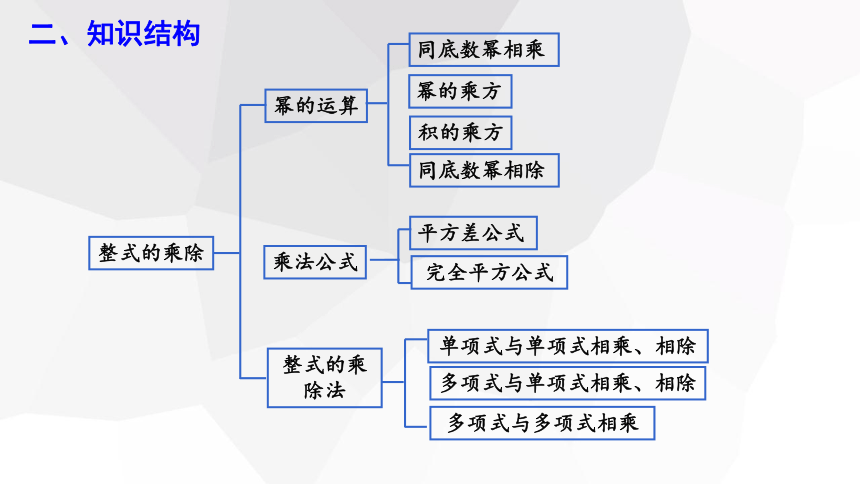 二、知识结构

整式的乘除

幂的运算

同底数幂相乘

幂的乘方

积的乘方

同底数幂相除

乘法公式

平方差公式

完全平方公式

整式的乘除法

单项式与单项式相乘、相除

多项式与单项式相乘、相除

多项式与多项式相乘